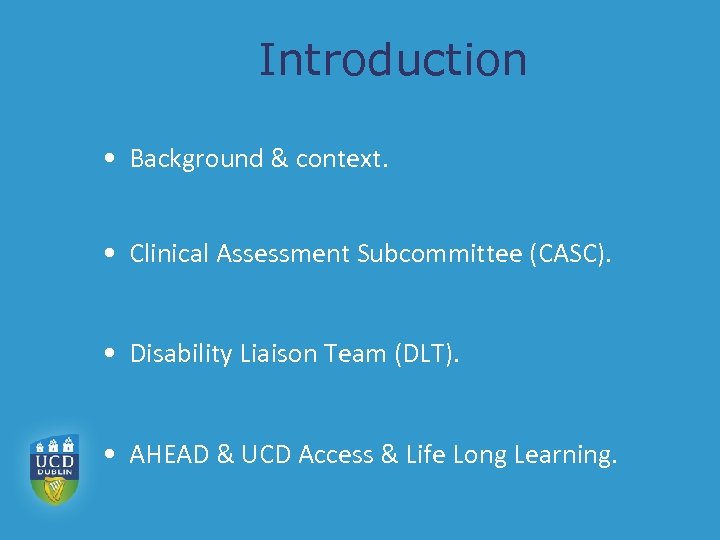 Introduction

• Background & context.

• Clinical Assessment Subcommittee (CASC).

• Disability Liaison Team (DLT).

• AHEAD & UCD Access & Life Long Learning.

UCD DUBLIN